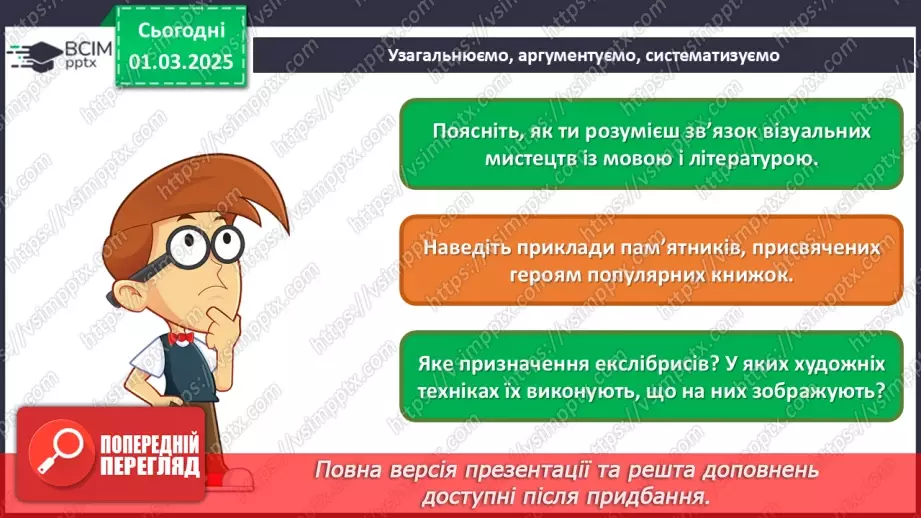 ВСІМ pptx

Сьогодні 01.03.2025

Узагальнюємо, аргументуємо, систематизуємо

Поясніть, як ти розумієш зв'язок візуальних мистецтв із мовою і літературою.

Наведіть приклади пам'ятників, присвячених героям популярних книжок.

Яке призначення екслібрисів? У яких художніх техніках їх виконують, що на них зображують?

ПОПЕРЕДНІЙ ПЕРЕГЛЯД

Повна версія презентації та решта доповнень доступні після придбання.

https://vsimpptx.com